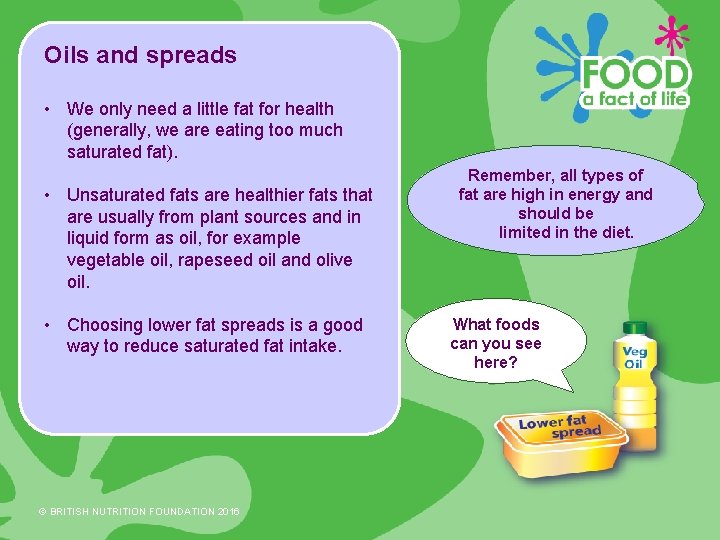 Oils and spreads

• We only need a little fat for health (generally, we are eating too much saturated fat).

• Unsaturated fats are healthier fats that are usually from plant sources and in liquid form as oil, for example vegetable oil, rapeseed oil and olive oil.

• Choosing lower fat spreads is a good way to reduce saturated fat intake.

FOOD
a fact of life

Remember, all types of fat are high in energy and should be limited in the diet.

What foods can you see here?

Veg Oil

Lower fat spread

© BRITISH NUTRITION FOUNDATION 2016